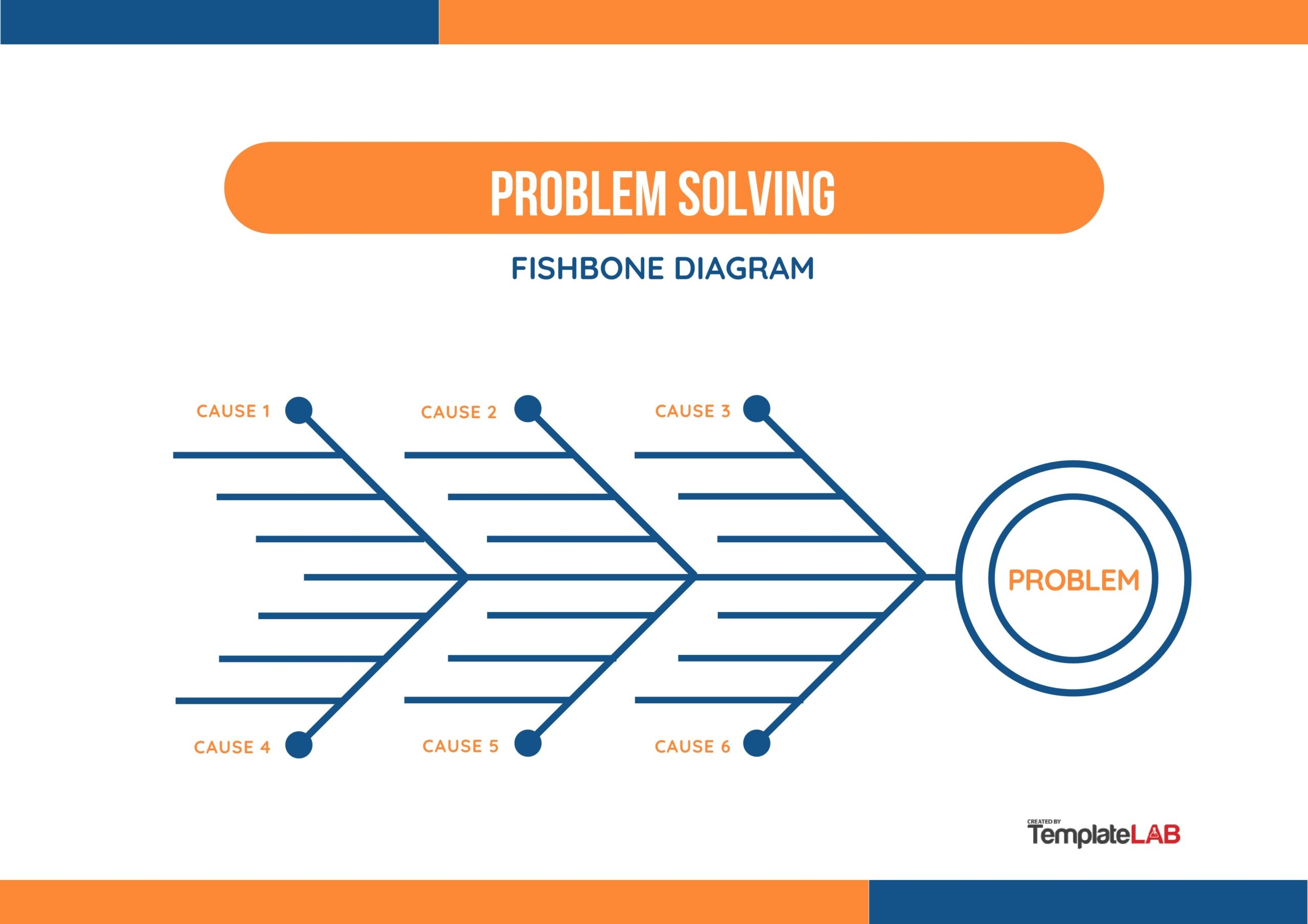 PROBLEM SOLVING

FISHBONE DIAGRAM

CAUSE 1

CAUSE 2

CAUSE 3

PROBLEM

CAUSE 4

CAUSE 5

CAUSE 6

CREATED BY
TemplateLAB